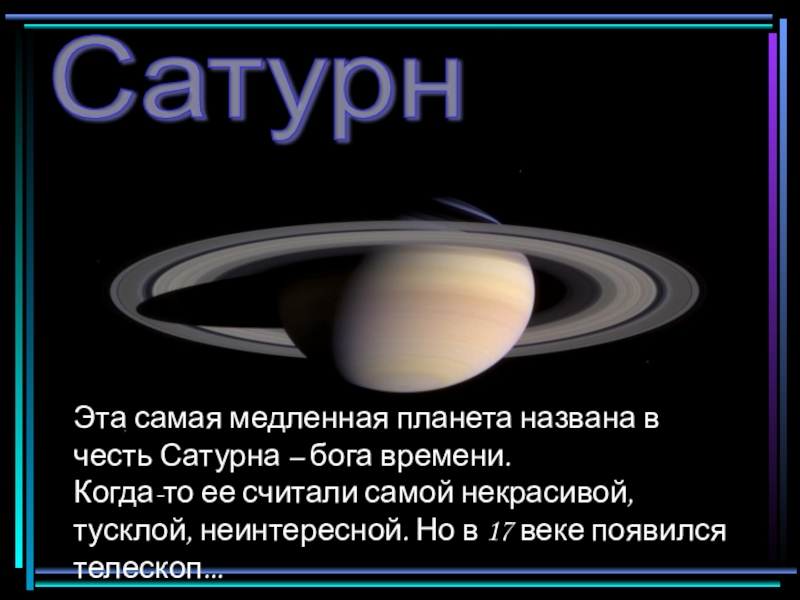 Сатурн

Эта самая медленная планета названа в честь Сатурна – бога времени.
Когда-то ее считали самой некрасивой, тусклой, неинтересной. Но в 17 веке появился телескоп...